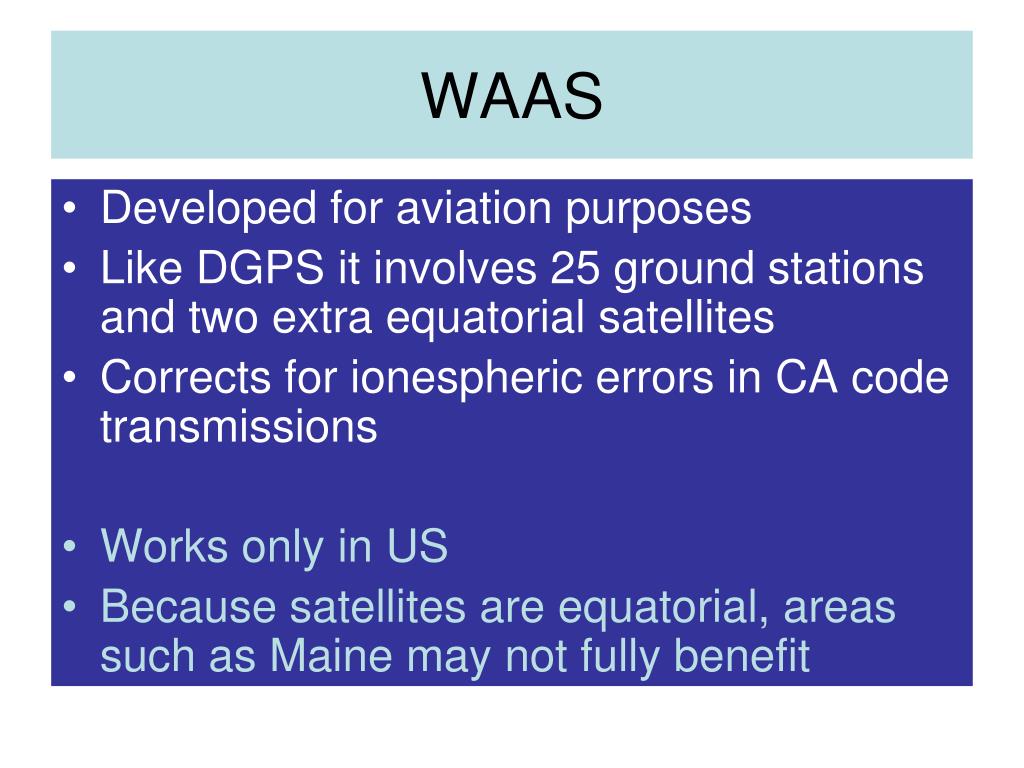 WAAS

• Developed for aviation purposes
• Like DGPS it involves 25 ground stations and two extra equatorial satellites
• Corrects for ionespheric errors in CA code transmissions

• Works only in US
• Because satellites are equatorial, areas such as Maine may not fully benefit